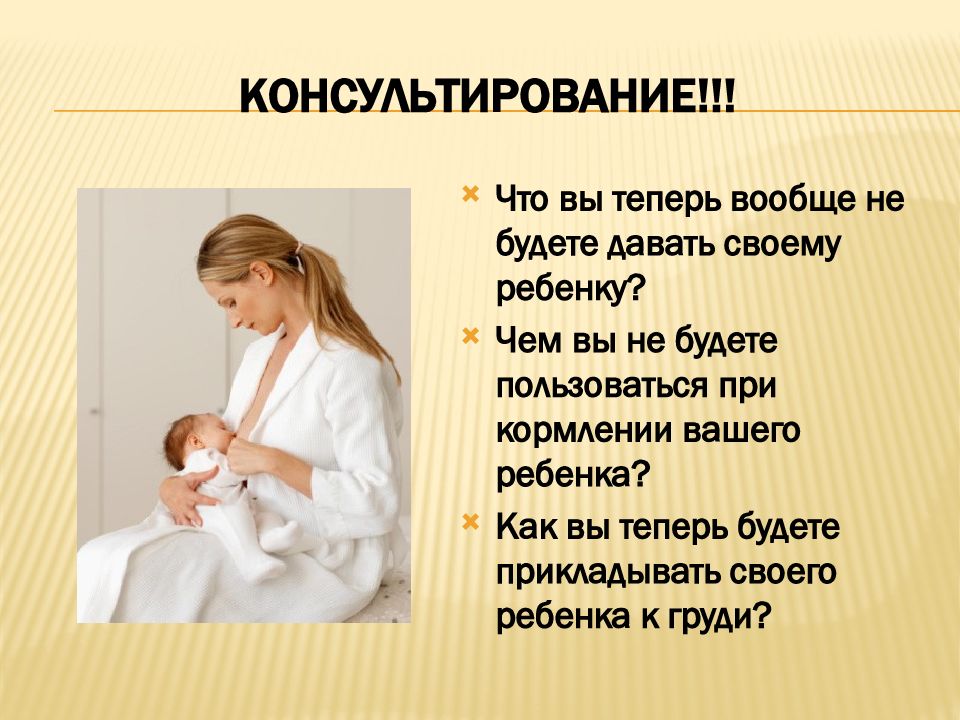 КОНСУЛЬТИРОВАНИЕ!!!

Что вы теперь вообще не будете давать своему ребенку?

Чем вы не будете пользоваться при кормлении вашего ребенка?

Как вы теперь будете прикладывать своего ребенка к груди?